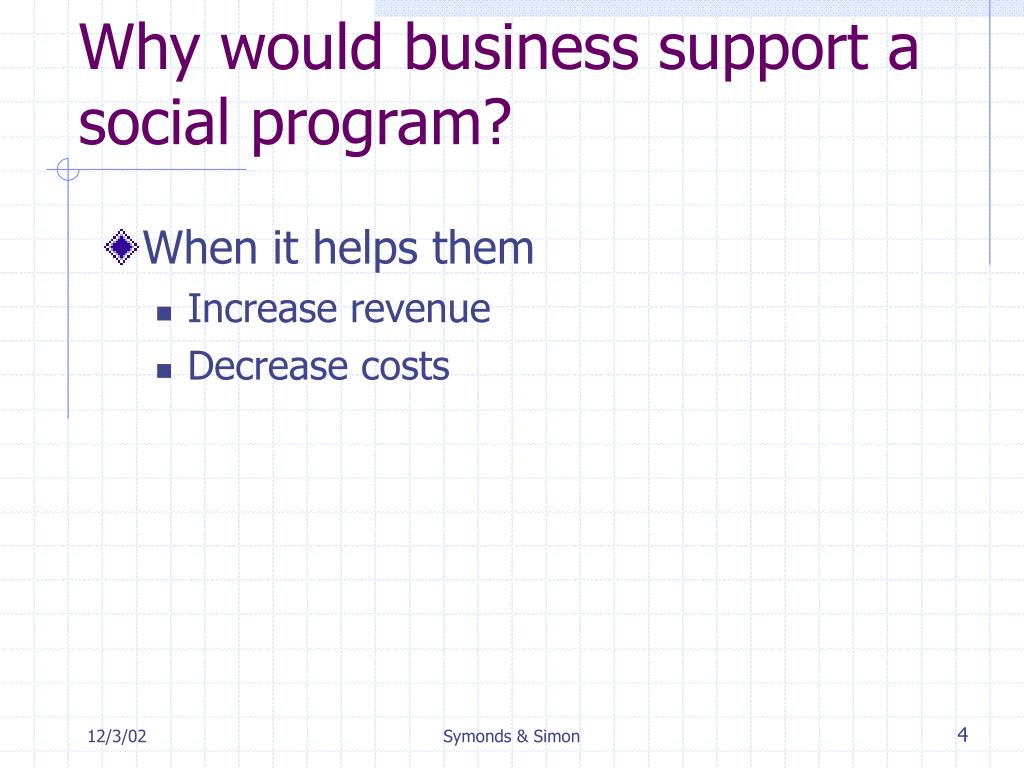 Why would business support a social program?

When it helps them

Increase revenue

Decrease costs

12/3/02

Symonds & Simon

4